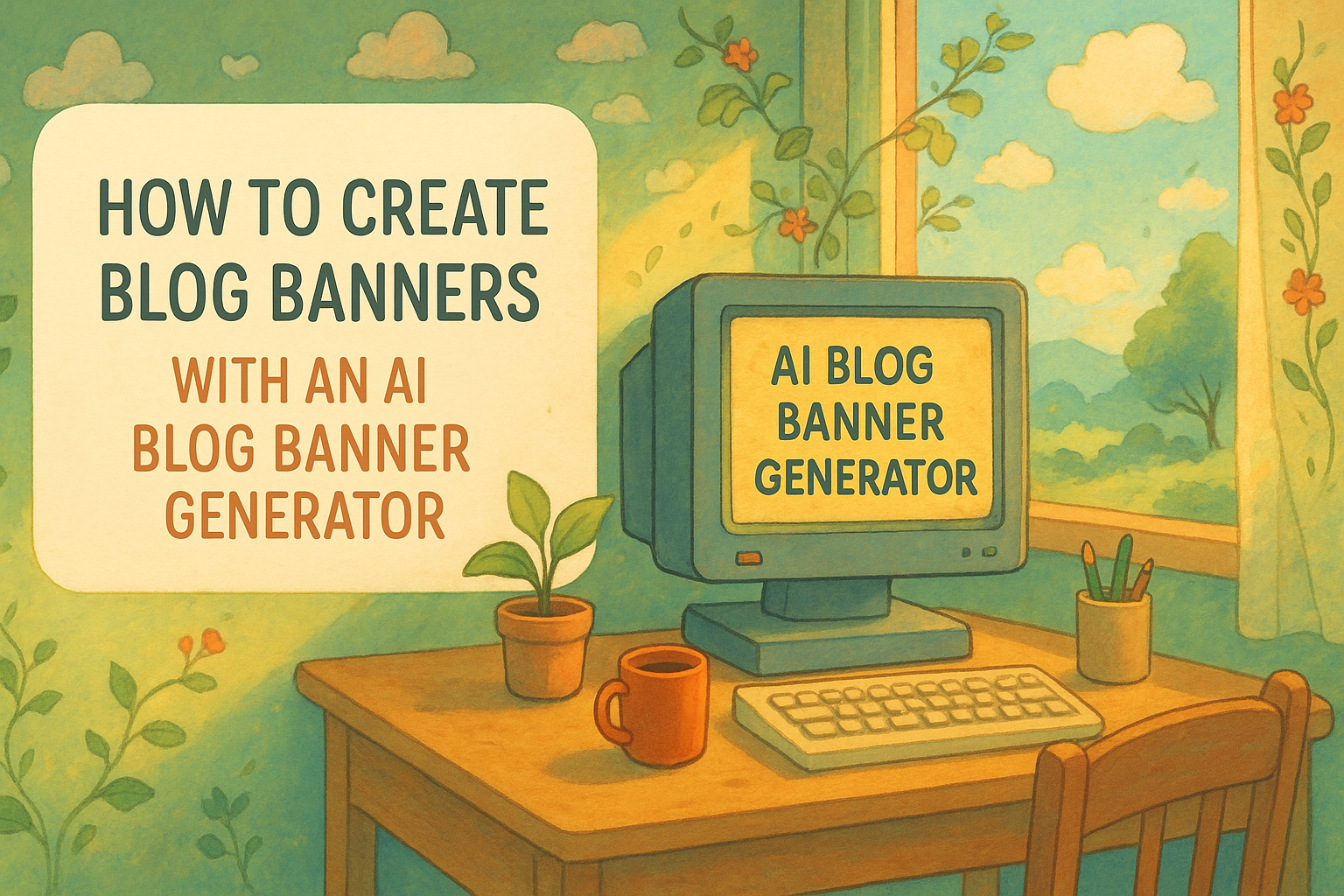 HOW TO CREATE BLOG BANNERS
WITH AN AI BLOG BANNER GENERATOR

AI BLOG BANNER GENERATOR